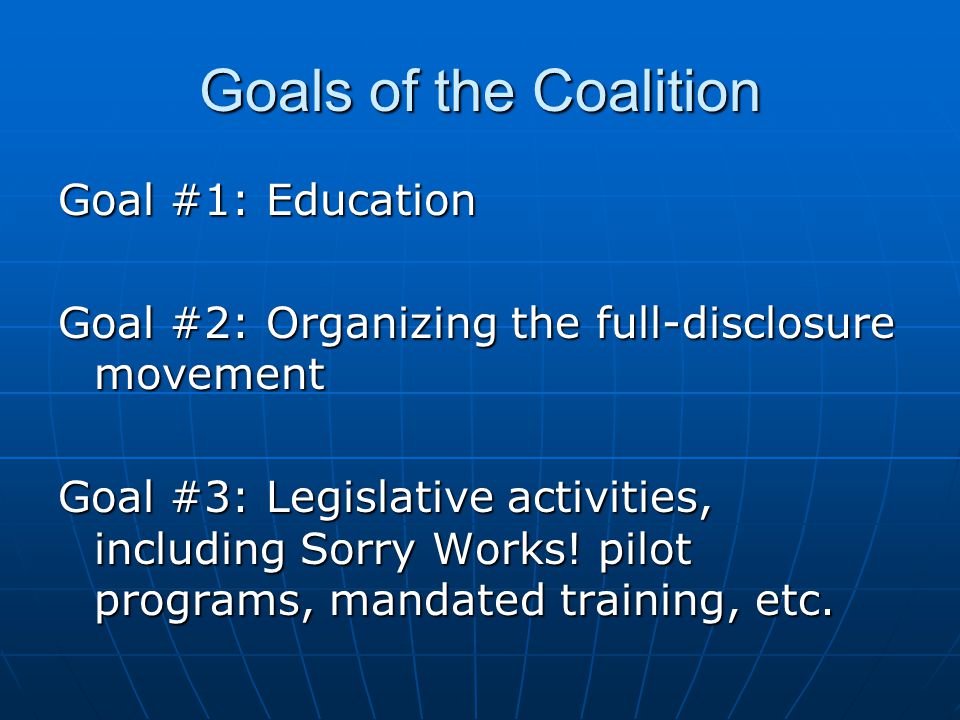 Goals of the Coalition

Goal #1: Education

Goal #2: Organizing the full-disclosure movement

Goal #3: Legislative activities, including Sorry Works! pilot programs, mandated training, etc.